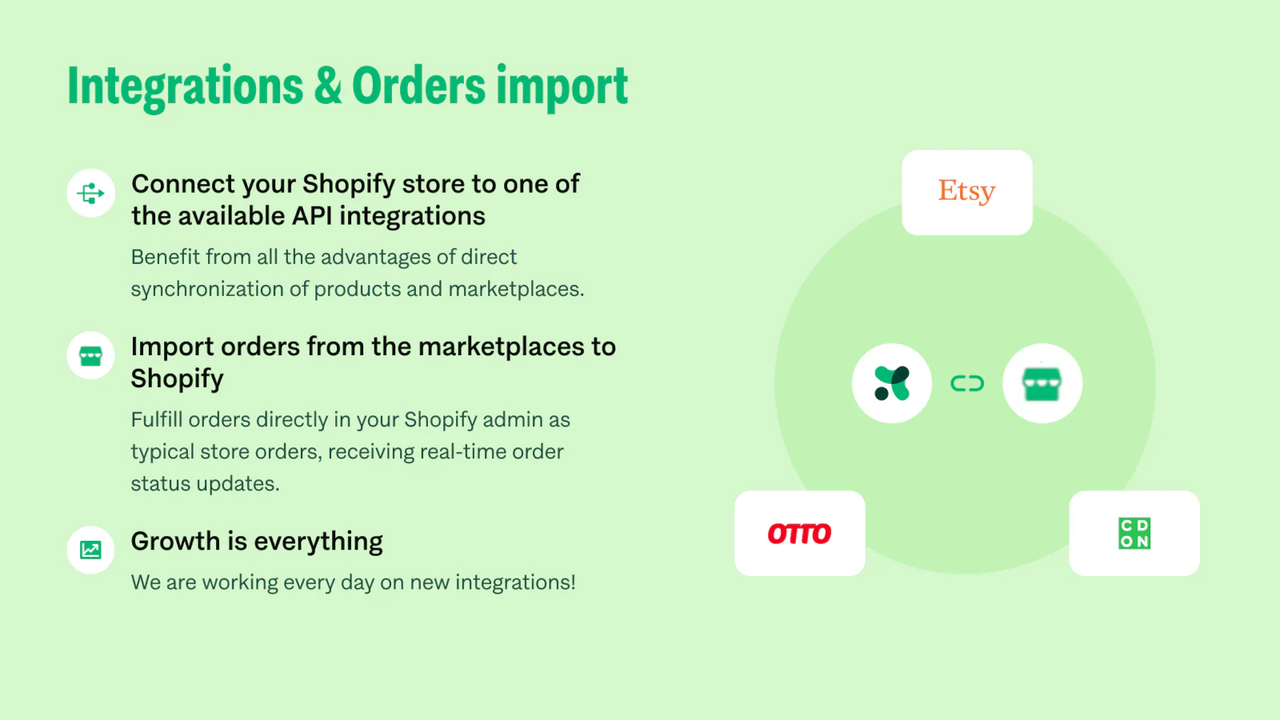 Integrations & Orders import

Connect your Shopify store to one of the available API integrations

Benefit from all the advantages of direct synchronization of products and marketplaces.

Import orders from the marketplaces to Shopify

Fulfill orders directly in your Shopify admin as typical store orders, receiving real-time order status updates.

Growth is everything

We are working every day on new integrations!

Etsy

OTTO

CD
ON